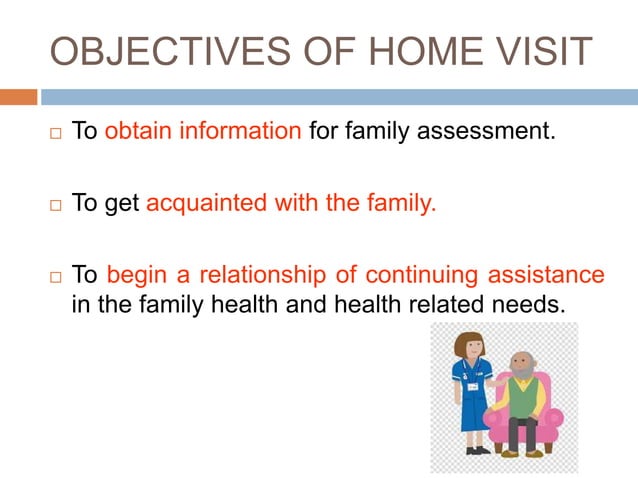 OBJECTIVES OF HOME VISIT

□ To obtain information for family assessment.

□ To get acquainted with the family.

□ To begin a relationship of continuing assistance in the family health and health related needs.